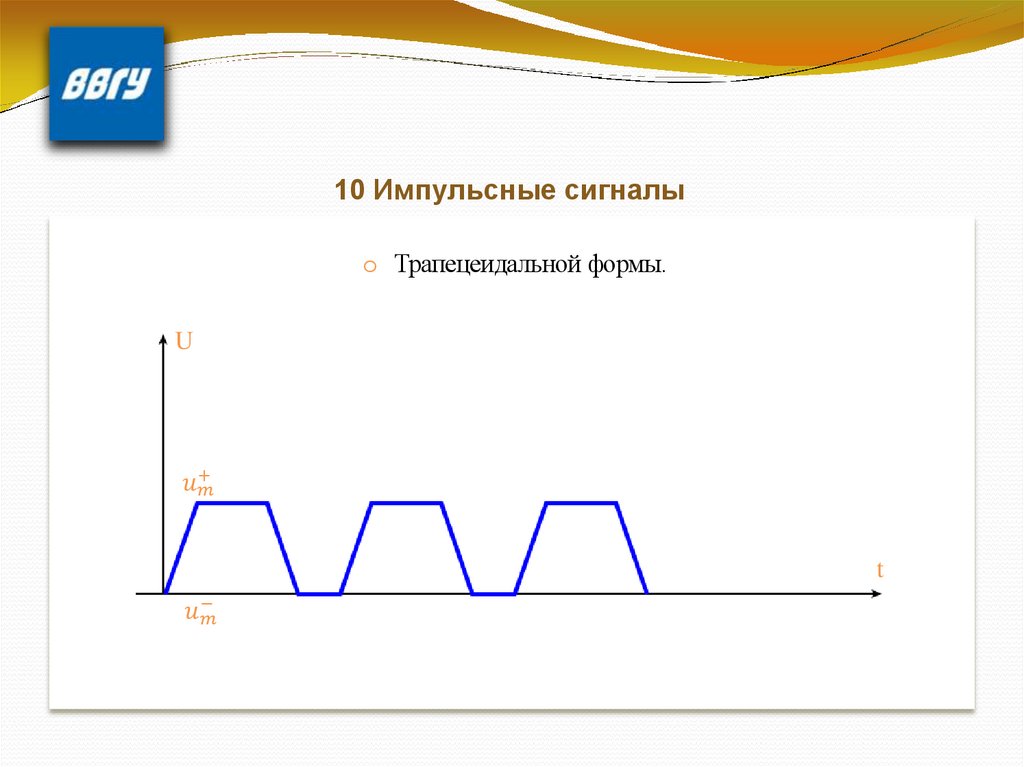 ВВГУ

10 Импульсные сигналы

Трапецеидальной формы.

U

$u_m^+$

t

$u_m^-$